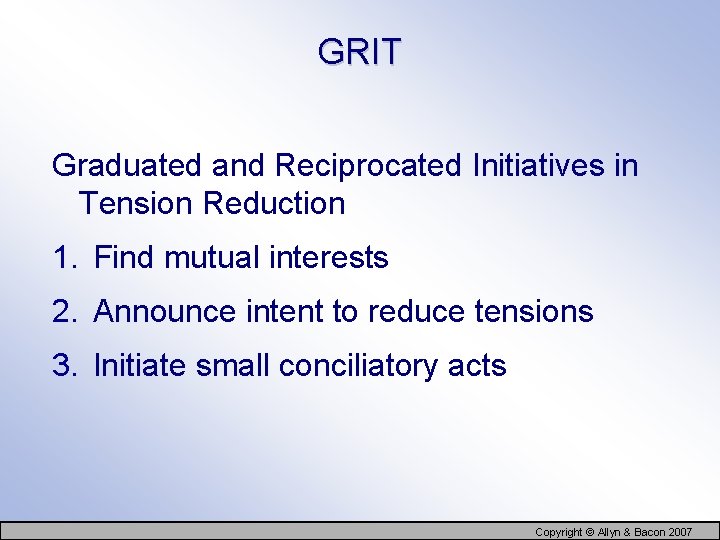 GRIT

Graduated and Reciprocated Initiatives in Tension Reduction

1. Find mutual interests

2. Announce intent to reduce tensions

3. Initiate small conciliatory acts

Copyright © Allyn & Bacon 2007